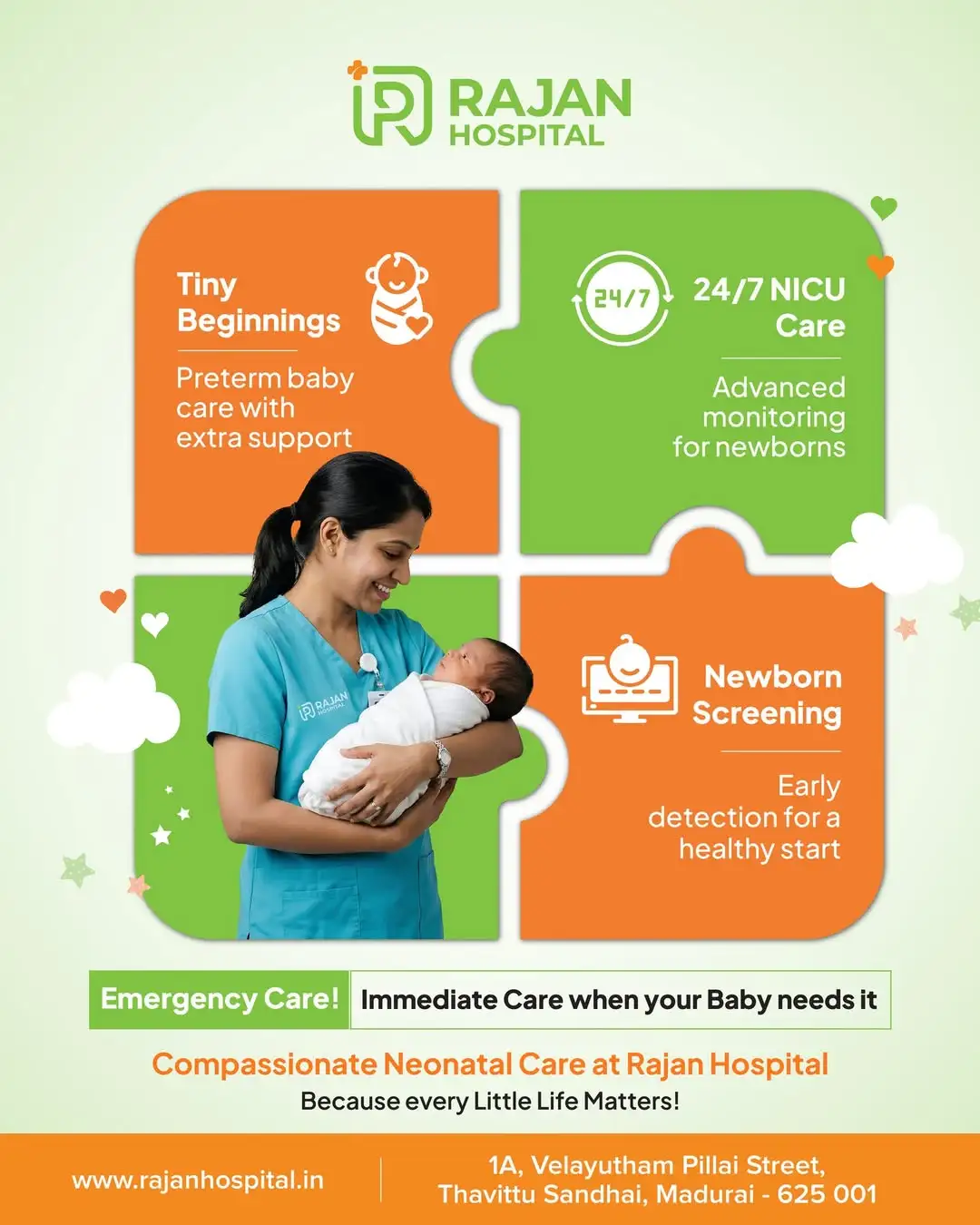 RAJAN
HOSPITAL

Tiny Beginnings

Preterm baby care with extra support

24/7

24/7 NICU Care

Advanced monitoring for newborns

RAJAN HOSPITAL

Newborn Screening

Early detection for a healthy start

Emergency Care! Immediate Care when your Baby needs it

Compassionate Neonatal Care at Rajan Hospital
Because every Little Life Matters!

www.rajanhospital.in

1A, Velayutham Pillai Street, Thavittu Sandhai, Madurai - 625 001